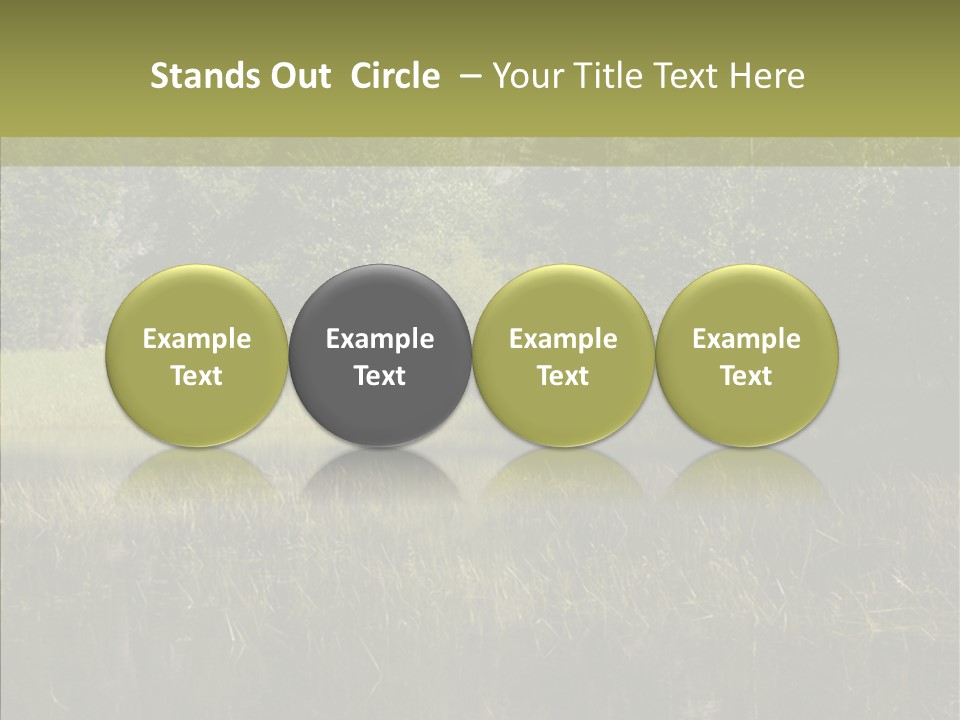 Stands Out Circle – Your Title Text Here

Example Text

Example Text

Example Text

Example Text